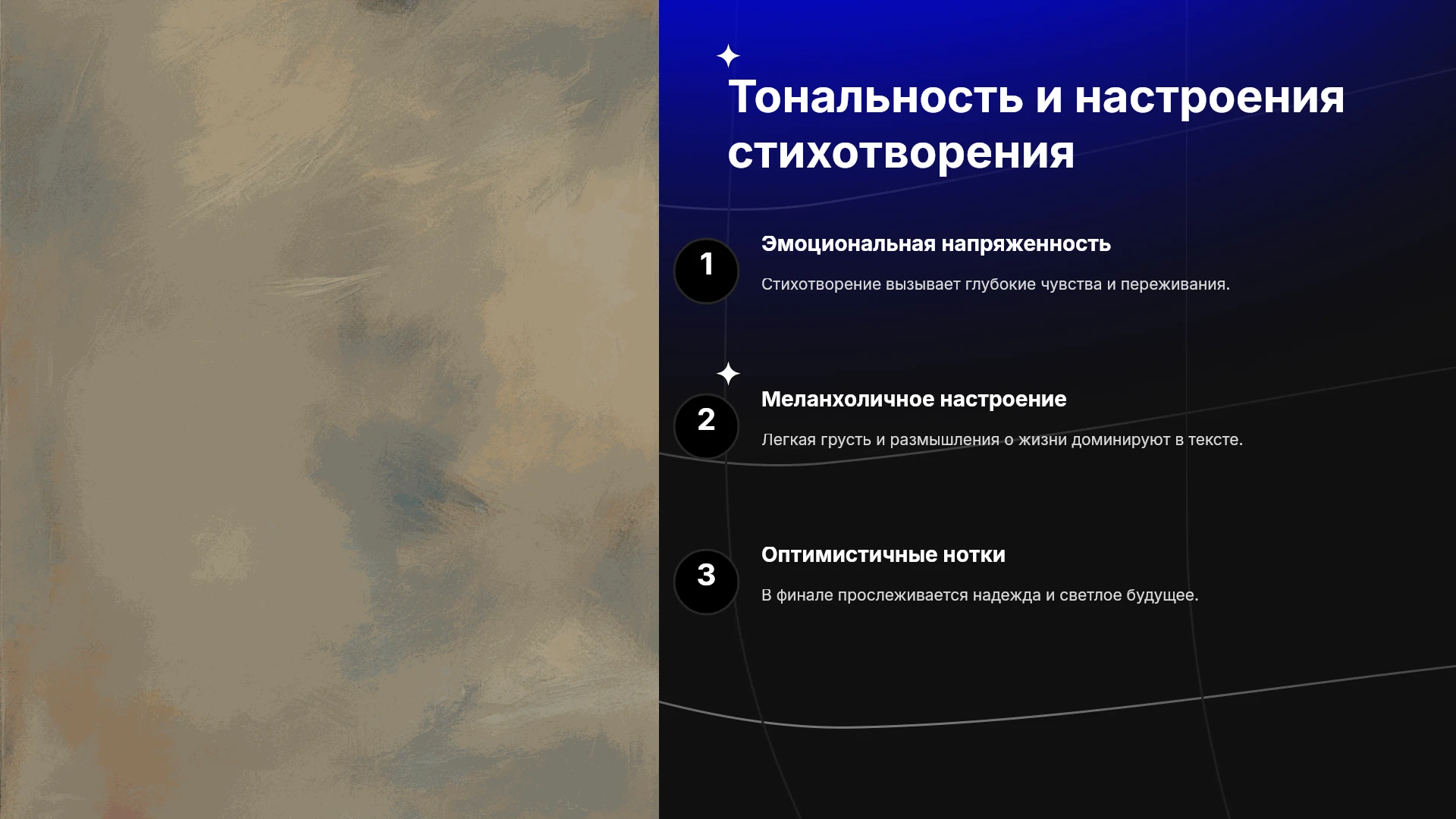 Тональность и настроения стихотворения

1

Эмоциональная напряженность

Стихотворение вызывает глубокие чувства и переживания.

2

Меланхоличное настроение

Легкая грусть и размышления о жизни доминируют в тексте.

3

Оптимистичные нотки

В финале прослеживается надежда и светлое будущее.